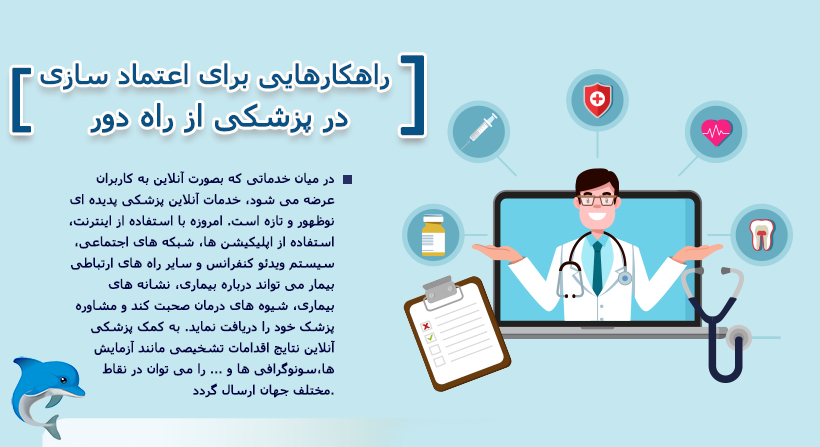 راهکارهایی برای اعتماد سازی
در پزشکی از راه دور

در میان خدماتی که بصورت آنلاین به کاربران عرضه می شود، خدمات آنلاین پزشکی پدیده ای نوظهور و تازه است. امروزه با استفاده از اینترنت، استفاده از اپلیکیشن ها، شبکه های اجتماعی، سیستم ویدئو کنفرانس و سایر راه های ارتباطی بیمار می تواند درباره بیماری، نشانه های بیماری، شیوه های درمان صحبت کند و مشاوره پزشک خود را دریافت نماید. به کمک پزشکی آنلاین نتایج اقدامات تشخیصی مانند آزمایش ها،سونوگرافی ها و ... را می توان در نقاط مختلف جهان ارسال گردد.